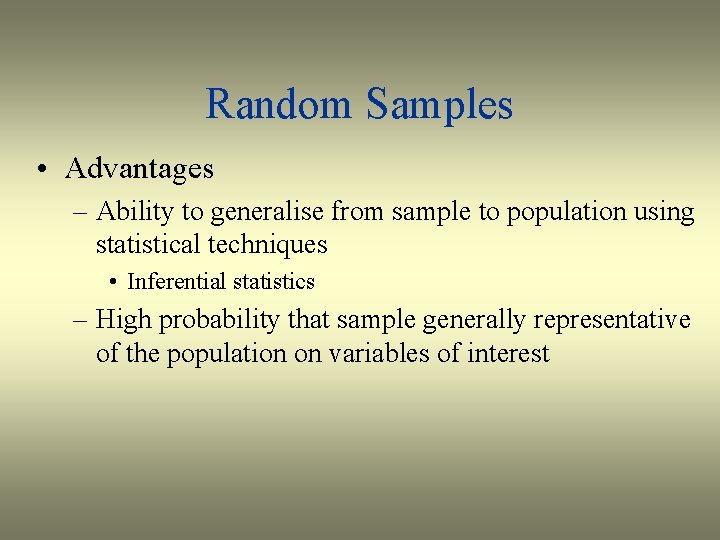 Random Samples

• Advantages

– Ability to generalise from sample to population using statistical techniques

• Inferential statistics

– High probability that sample generally representative of the population on variables of interest